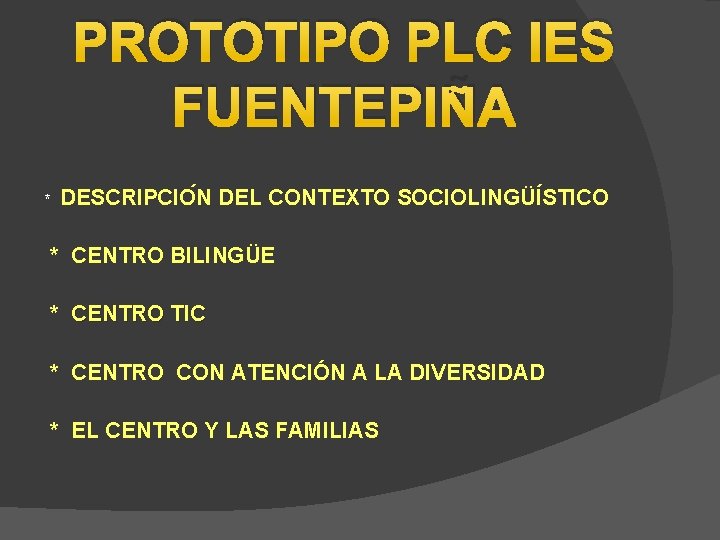 PROTOTIPO PLC IES FUENTEPIÑA

* DESCRIPCIÓN DEL CONTEXTO SOCIOLINGÜÍSTICO

* CENTRO BILINGÜE

* CENTRO TIC

* CENTRO CON ATENCIÓN A LA DIVERSIDAD

* EL CENTRO Y LAS FAMILIAS